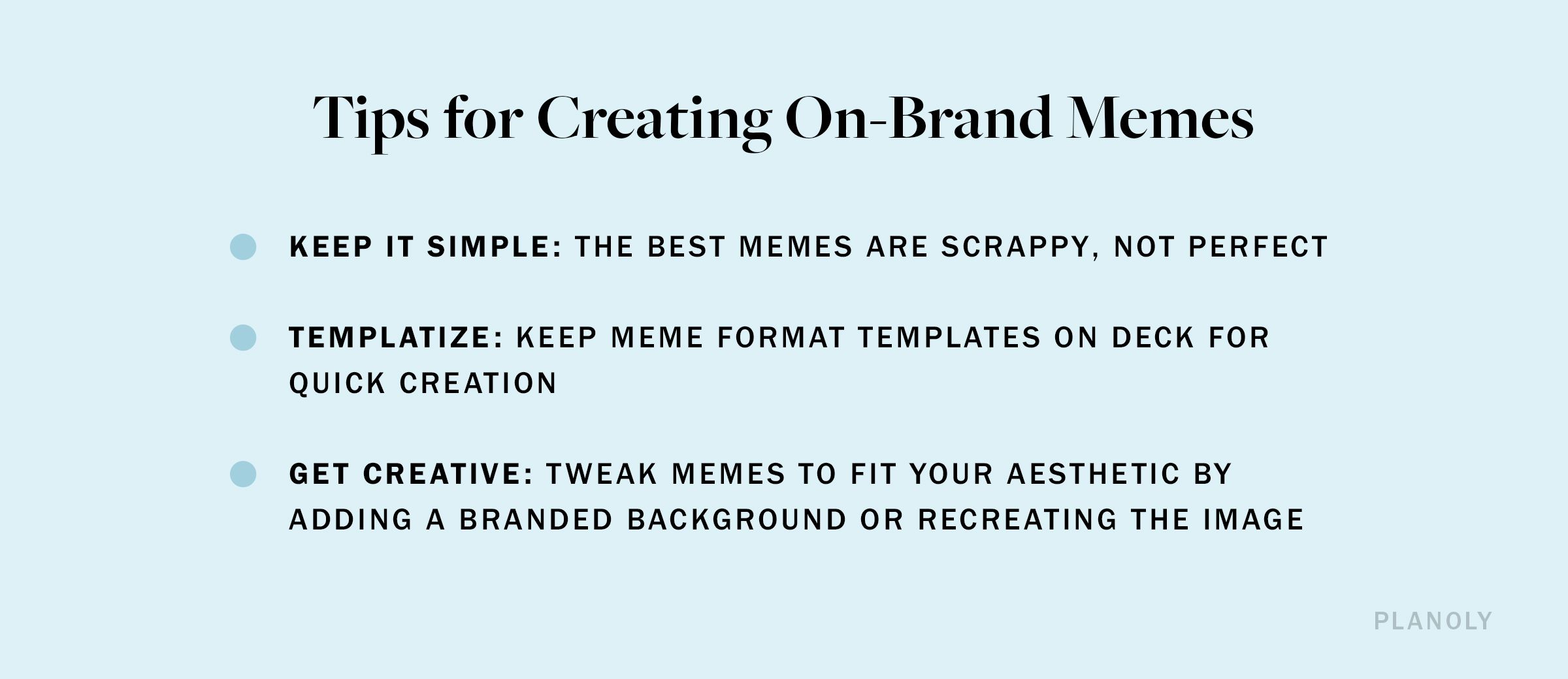 Tips for Creating On-Brand Memes

KEEP IT SIMPLE: THE BEST MEMES ARE SCRAPPY, NOT PERFECT

TEMPLATIZE: KEEP MEME FORMAT TEMPLATES ON DECK FOR QUICK CREATION

GET CREATIVE: TWEAK MEMES TO FIT YOUR AESTHETIC BY ADDING A BRANDED BACKGROUND OR RECREATING THE IMAGE

PLANOLY